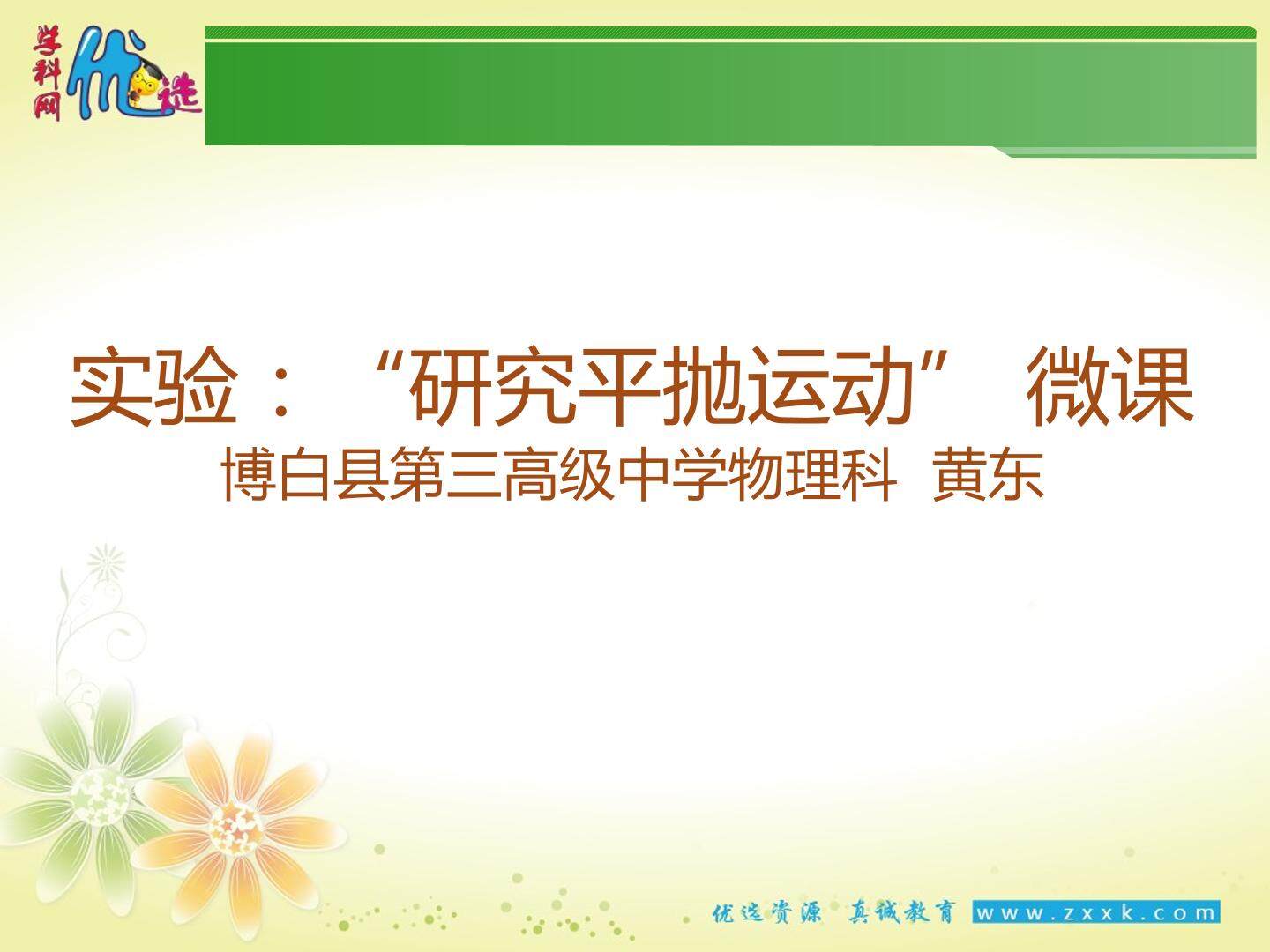 学科网 优选

实验：“研究平抛运动” 微课

博白县第三高级中学物理科 黄东

优选资源 真诚教育 www.zxxk.com